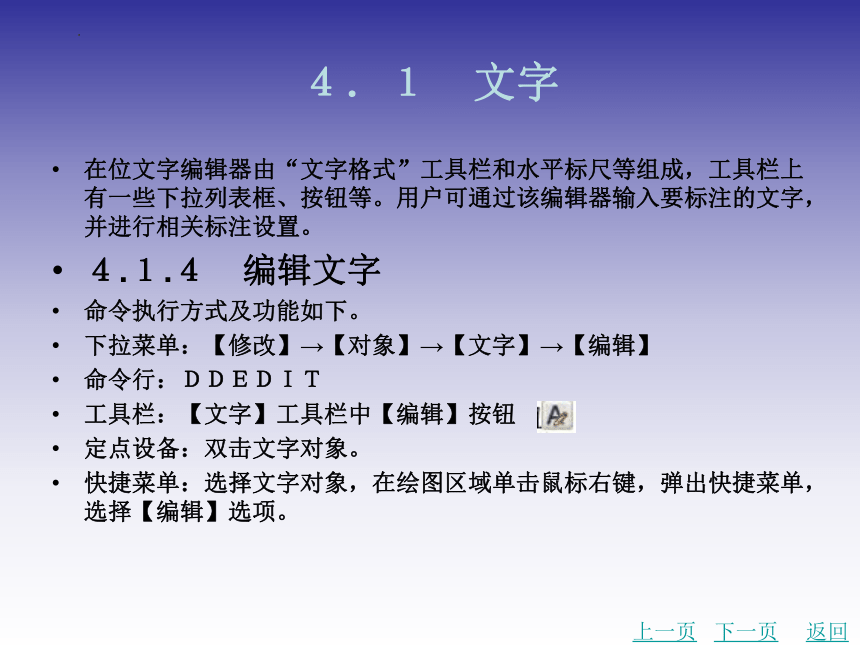 4．1　文字

• 在位文字编辑器由“文字格式”工具栏和水平标尺等组成，工具栏上有一些下拉列表框、按钮等。用户可通过该编辑器输入要标注的文字，并进行相关标注设置。

• 4．1．4　编辑文字

• 命令执行方式及功能如下。

• 下拉菜单：【修改】→【对象】→【文字】→【编辑】

• 命令行：ＤＤＥＤＩＴ

• 工具栏：【文字】工具栏中【编辑】按钮

• 定点设备：双击文字对象。

• 快捷菜单：选择文字对象，在绘图区域单击鼠标右键，弹出快捷菜单，选择【编辑】选项。

上一页　下一页　返回